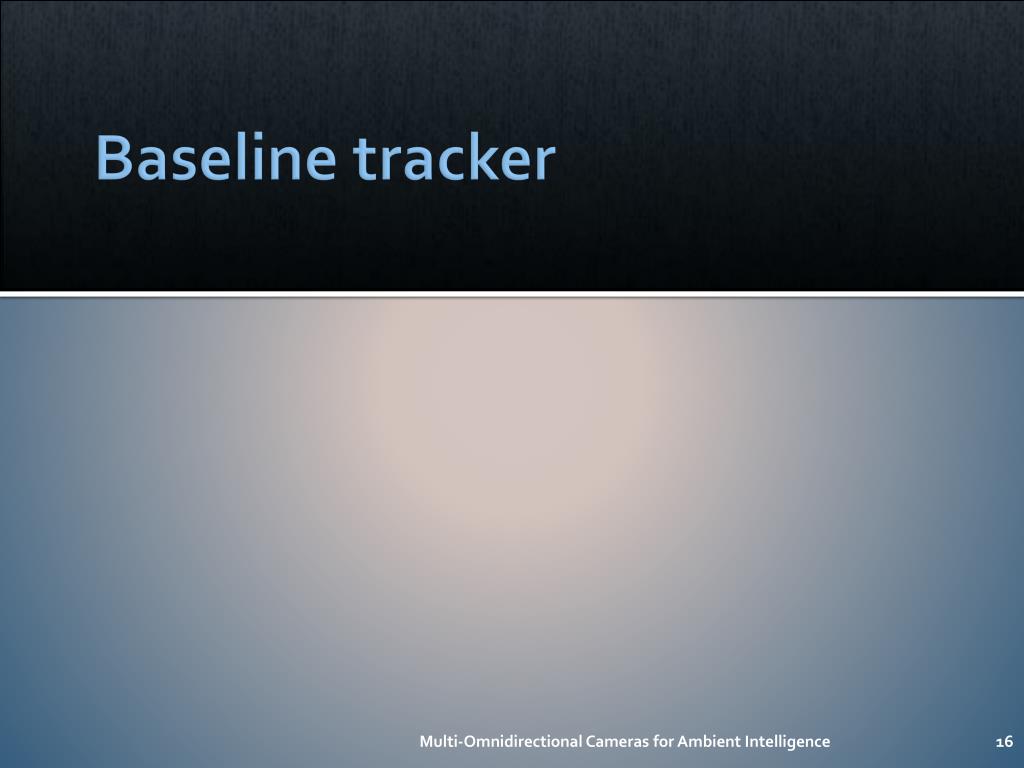 Baseline tracker

Multi-Omnidirectional Cameras for Ambient Intelligence

16